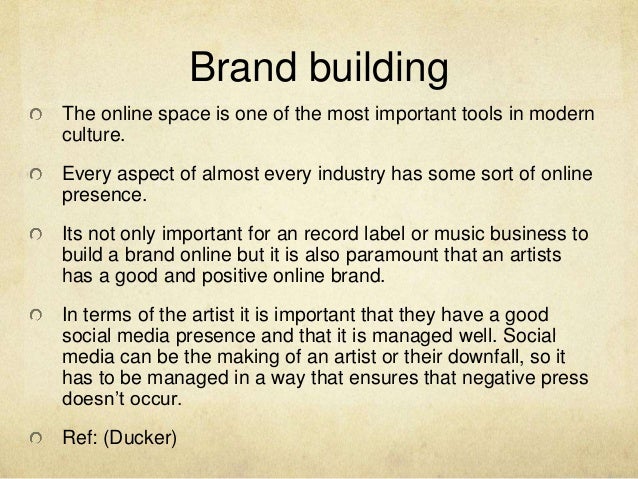 Brand building

The online space is one of the most important tools in modern culture.

Every aspect of almost every industry has some sort of online presence.

Its not only important for an record label or music business to build a brand online but it is also paramount that an artists has a good and positive online brand.

In terms of the artist it is important that they have a good social media presence and that it is managed well. Social media can be the making of an artist or their downfall, so it has to be managed in a way that ensures that negative press doesn't occur.

Ref: (Ducker)